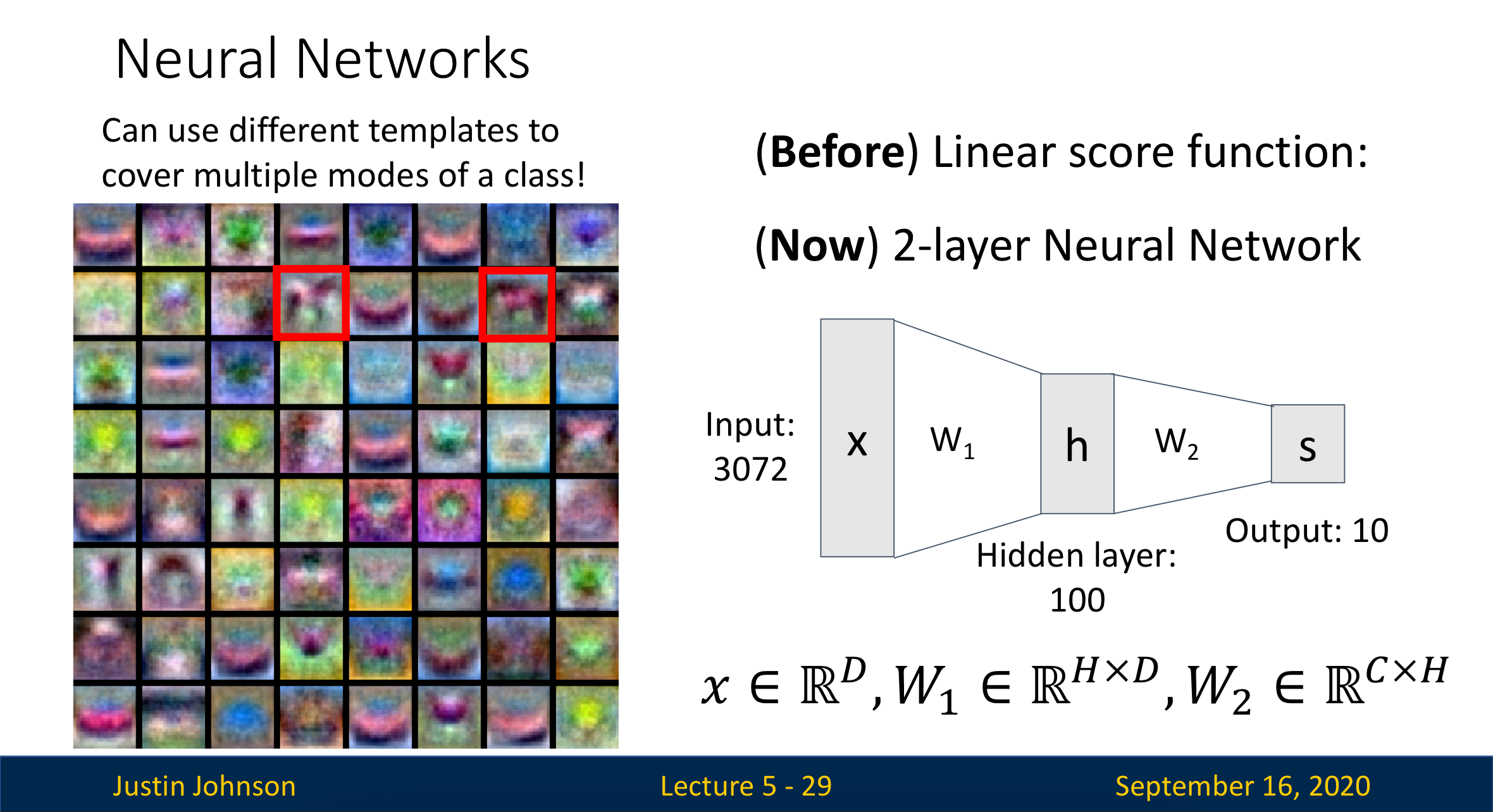 Neural Networks

Can use different templates to cover multiple modes of a class!

(**Before**) Linear score function:

(**Now**) 2-layer Neural Network

Input: 3072

x

$W_1$

h

$W_2$

s

Hidden layer: 100

Output: 10

$x \in \mathbb{R}^D, W_1 \in \mathbb{R}^{H \times D}, W_2 \in \mathbb{R}^{C \times H}$

Justin Johnson

Lecture 5 - 29

September 16, 2020